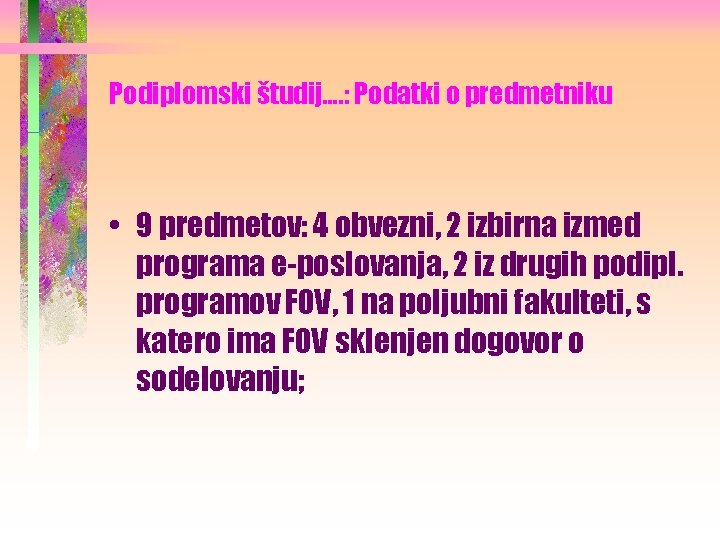 Podiplomski študij….: Podatki o predmetniku

• 9 predmetov: 4 obvezni, 2 izbirna izmed programa e-poslovanja, 2 iz drugih podipl. programov FOV, 1 na poljubni fakulteti, s katero ima FOV sklenjen dogovor o sodelovanju;